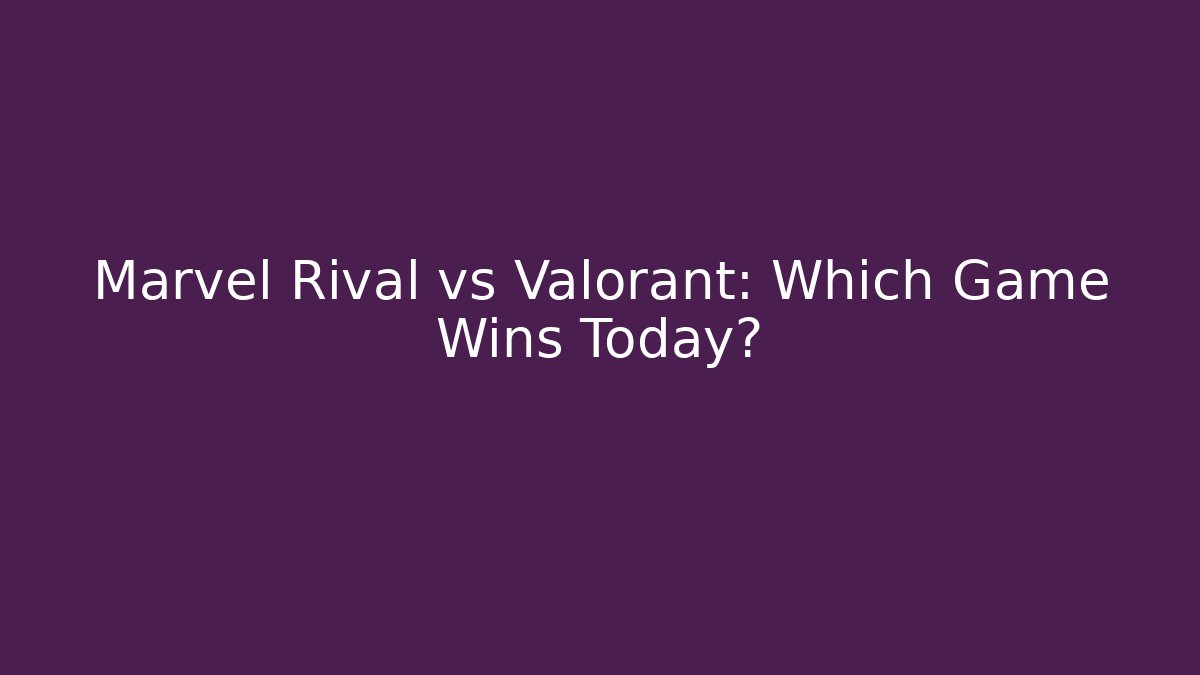 Marvel Rival vs Valorant: Which Game Wins Today?